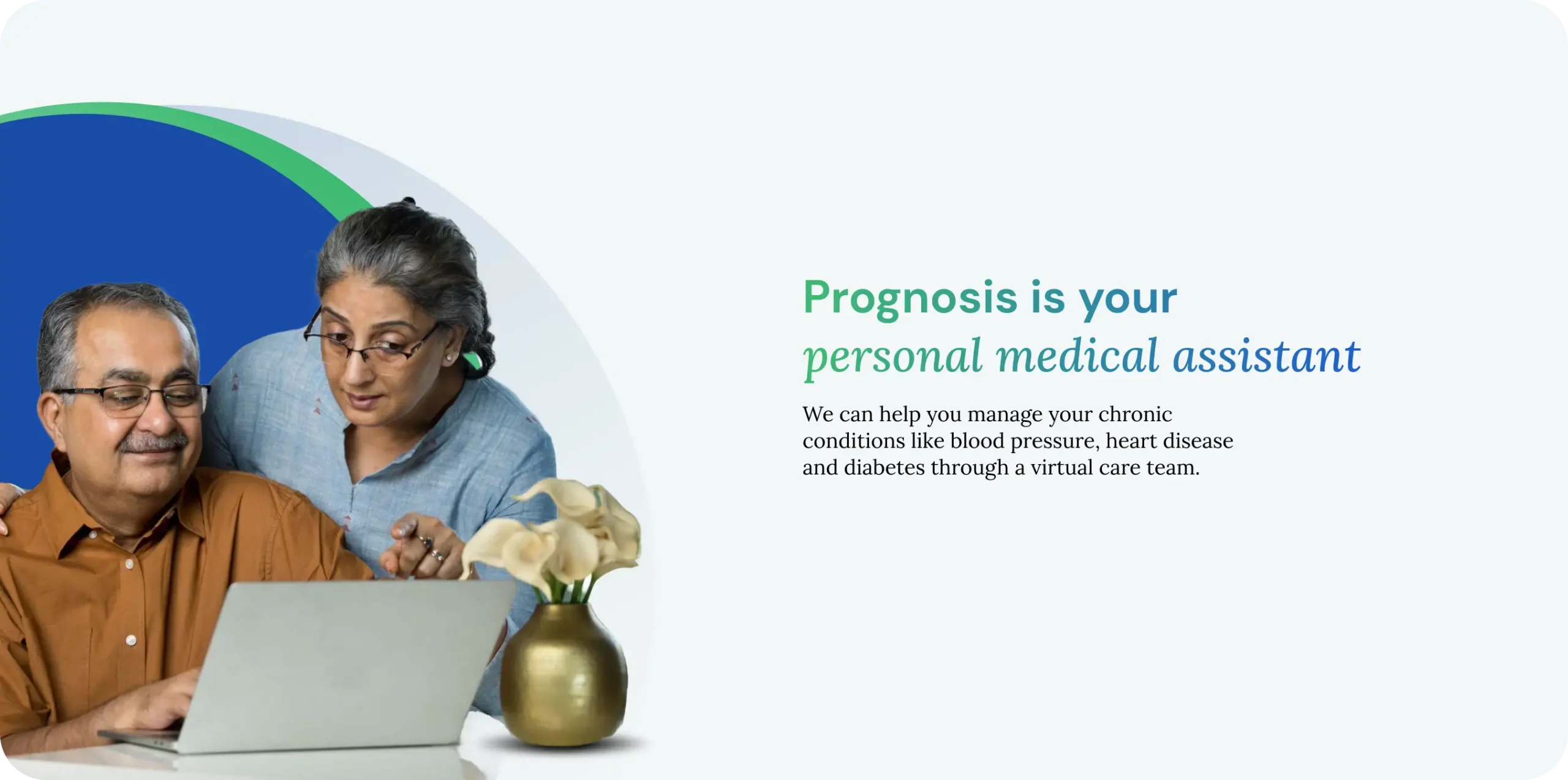 Prognosis is your
personal medical assistant

We can help you manage your chronic conditions like blood pressure, heart disease and diabetes through a virtual care team.